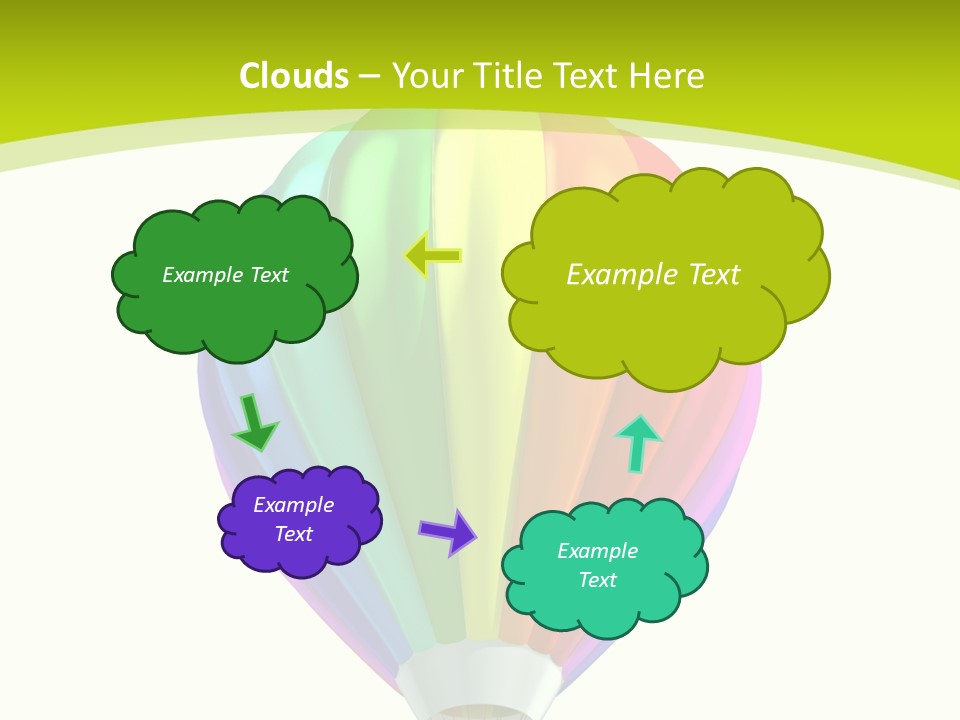 Clouds – Your Title Text Here

Example Text

Example Text

Example Text

Example Text